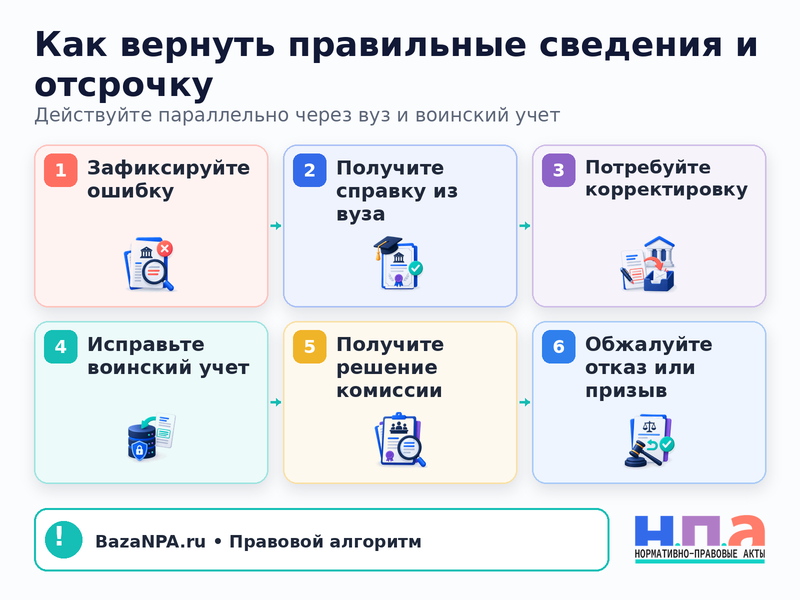 Как вернуть правильные сведения и отсрочку

Действуйте параллельно через вуз и воинский учет

1 Зафиксируйте ошибку

2 Получите справку из вуза

3 Потребуйте корректировку

4 Исправьте воинский учет

5 Получите решение комиссии

6 Обжалуйте отказ или призыв

!

BazaNPA.ru • Правовой алгоритм

Н.П.А
НОРМАТИВНО-ПРАВОВЫЕ АКТЫ